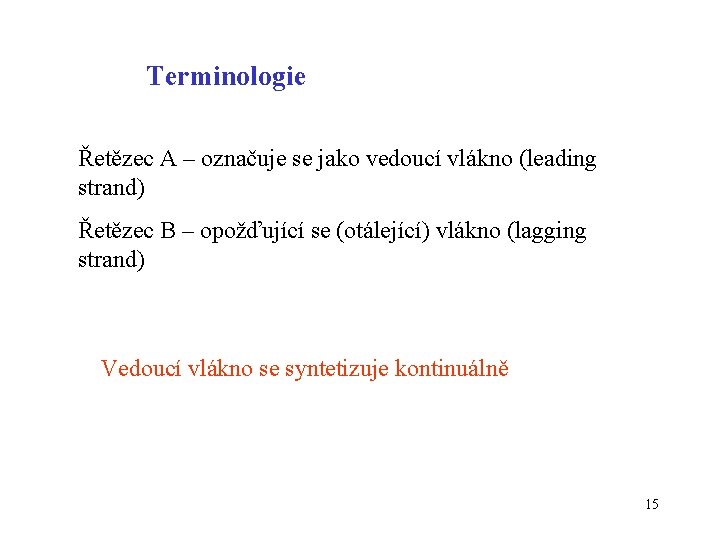 Terminologie

Řetězec A – označuje se jako vedoucí vlákno (leading strand)

Řetězec B – opožďující se (otálející) vlákno (lagging strand)

Vedoucí vlákno se syntetizuje kontinuálně

15